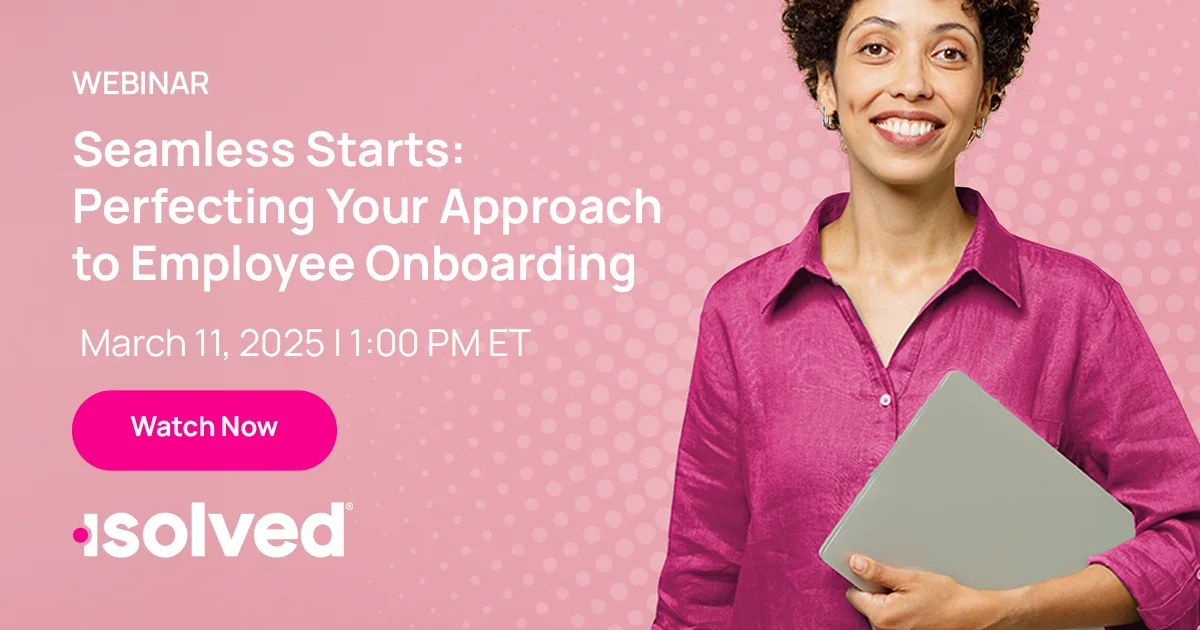 WEBINAR

Seamless Starts: Perfecting Your Approach to Employee Onboarding

March 11, 2025 | 1:00 PM ET

Watch Now

isolved®